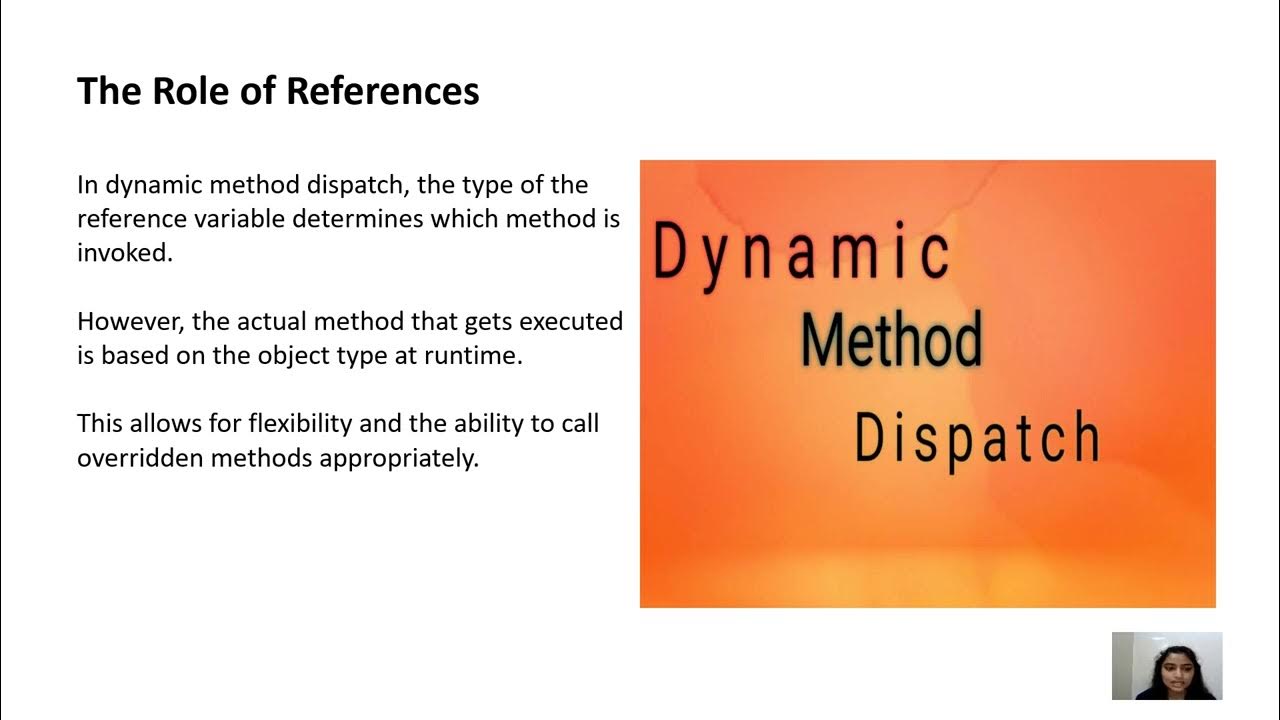 The Role of References

In dynamic method dispatch, the type of the reference variable determines which method is invoked.

However, the actual method that gets executed is based on the object type at runtime.

This allows for flexibility and the ability to call overridden methods appropriately.

Dynamic
Method
Dispatch